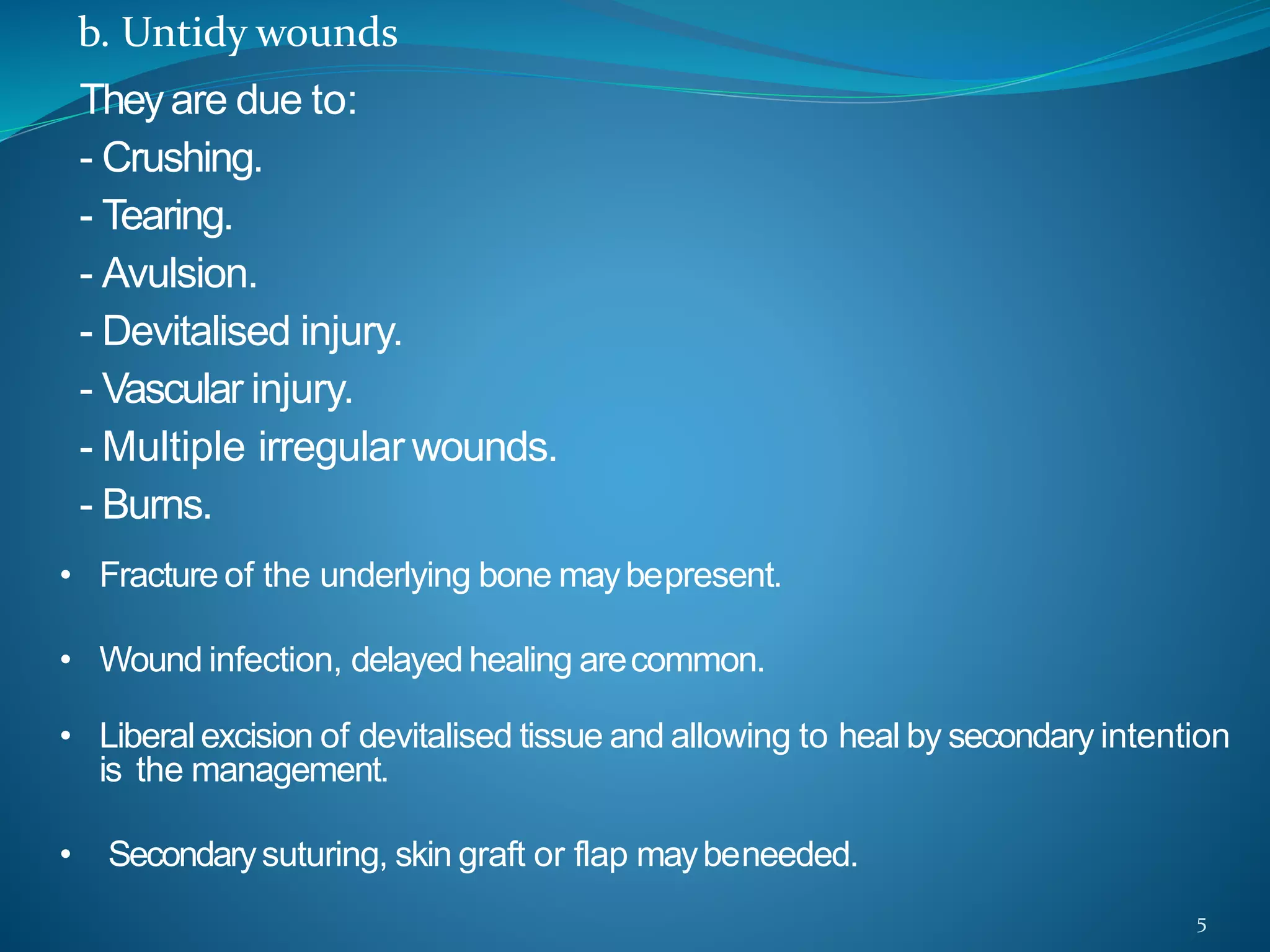 b. Untidy wounds

They are due to:
- Crushing.
- Tearing.
- Avulsion.
- Devitalised injury.
- Vascular injury.
- Multiple irregular wounds.
- Burns.

• Fracture of the underlying bone may be present.

• Wound infection, delayed healing are common.

• Liberal excision of devitalised tissue and allowing to heal by secondary intention is the management.

• Secondary suturing, skin graft or flap may be needed.

5